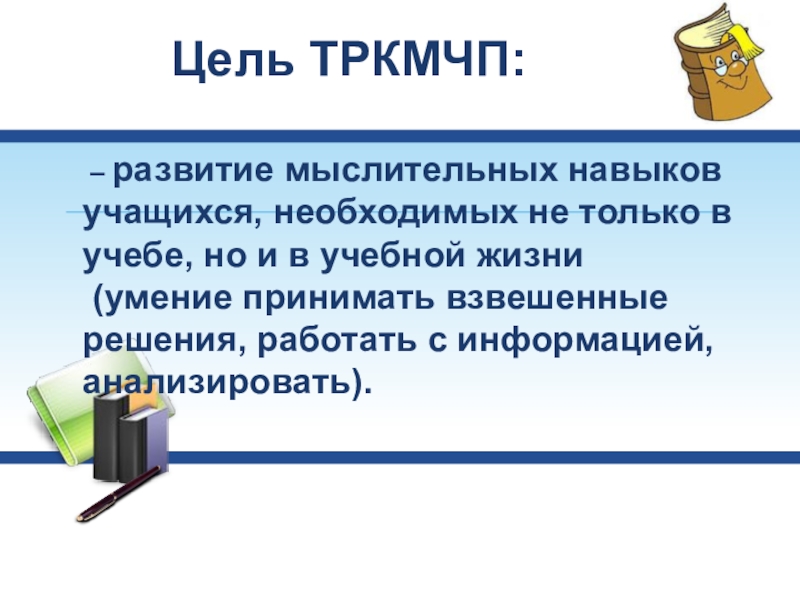 Цель ТРКМЧП:

– развитие мыслительных навыков учащихся, необходимых не только в учебе, но и в учебной жизни (умение принимать взвешенные решения, работать с информацией, анализировать).